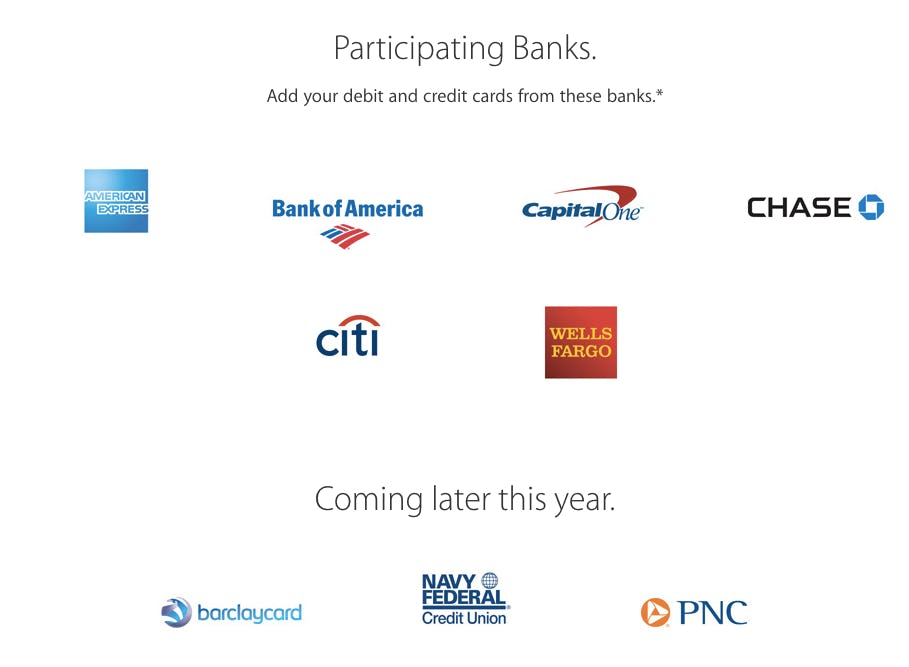 Participating Banks.

Add your debit and credit cards from these banks.*

AMERICAN EXPRESS

Bank of America

Capital One

CHASE

citi

WELLS FARGO

Coming later this year.

barclaycard

NAVY FEDERAL Credit Union

PNC